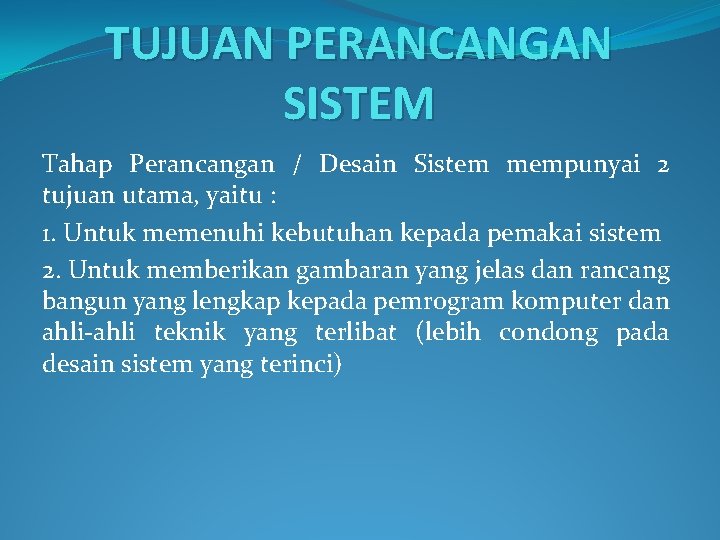 TUJUAN PERANCANGAN SISTEM

Tahap Perancangan / Desain Sistem mempunyai 2 tujuan utama, yaitu :

1. Untuk memenuhi kebutuhan kepada pemakai sistem

2. Untuk memberikan gambaran yang jelas dan rancang bangun yang lengkap kepada pemrogram komputer dan ahli-ahli teknik yang terlibat (lebih condong pada desain sistem yang terinci)